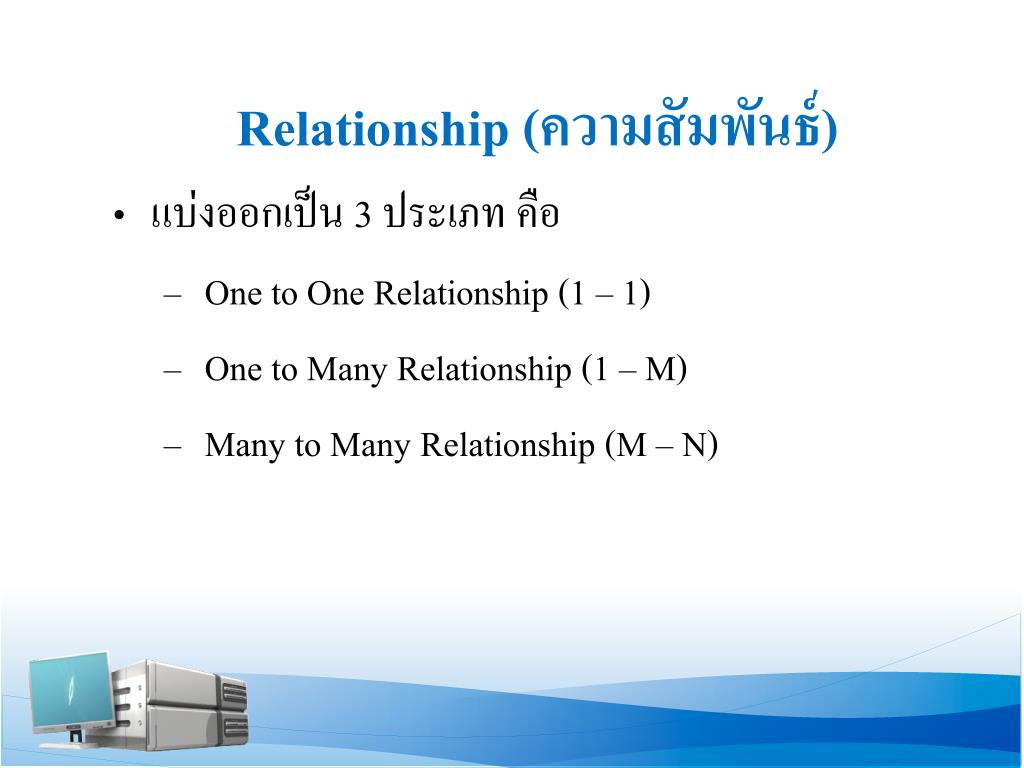 Relationship (ความสัมพันธ์)

• แบ่งออกเป็น 3 ประเภท คือ

– One to One Relationship (1 – 1)

– One to Many Relationship (1 – M)

– Many to Many Relationship (M – N)